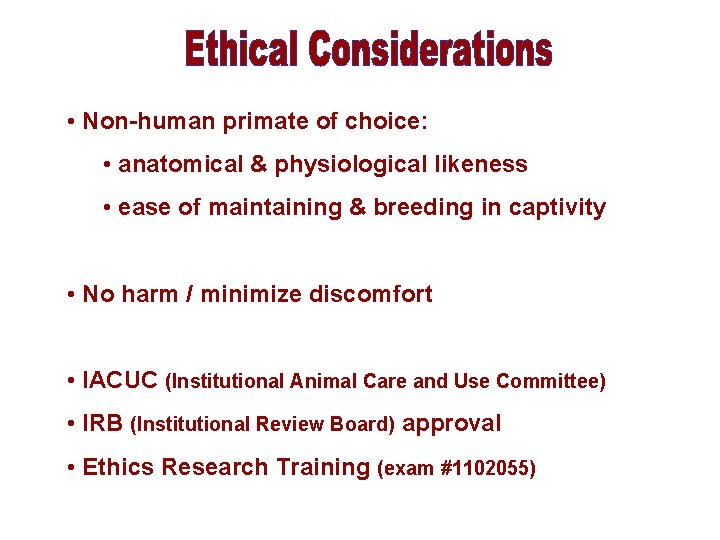 Ethical Considerations

• Non-human primate of choice:

• anatomical & physiological likeness

• ease of maintaining & breeding in captivity

• No harm / minimize discomfort

• IACUC (Institutional Animal Care and Use Committee)

• IRB (Institutional Review Board) approval

• Ethics Research Training (exam #1102055)